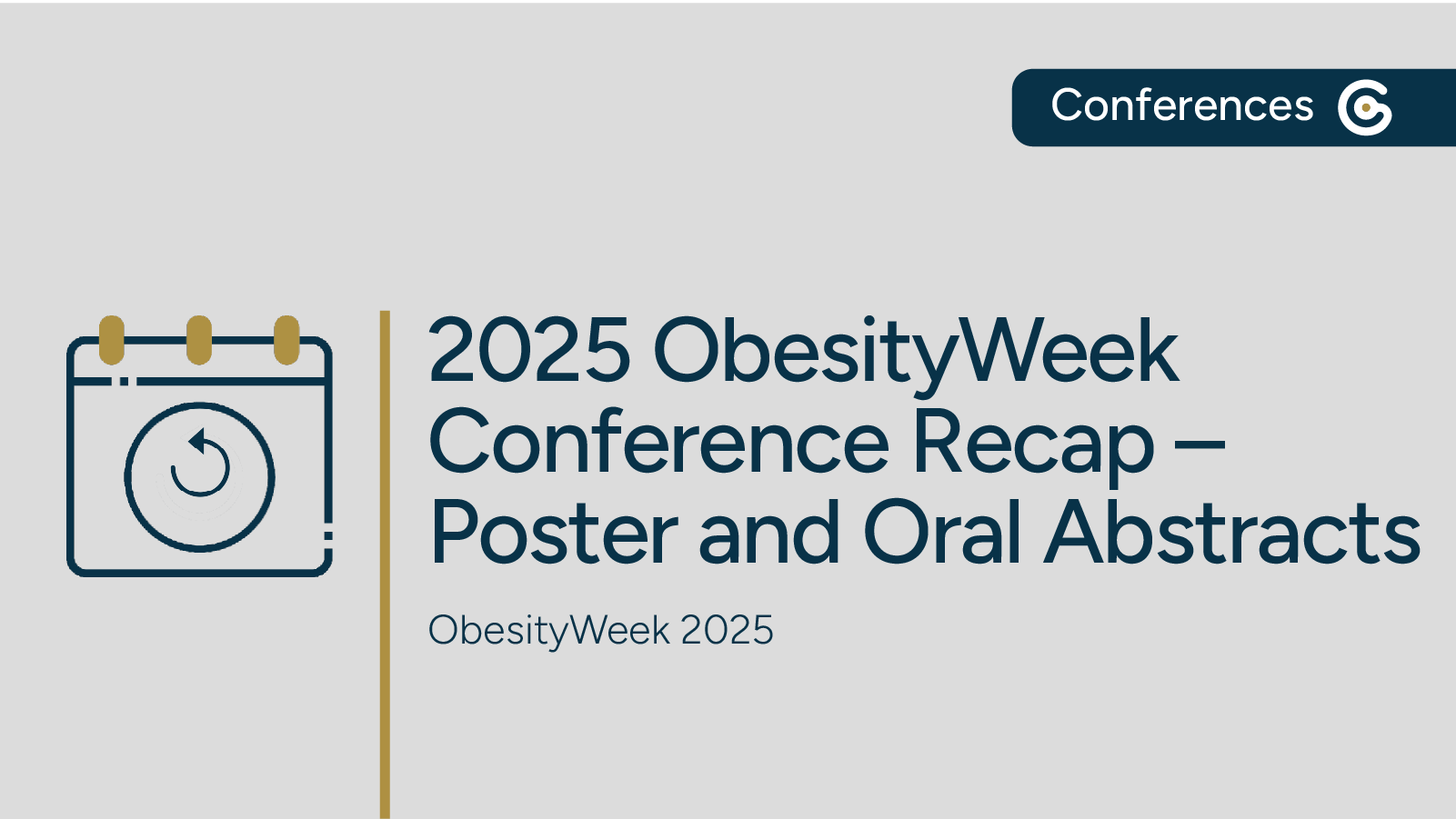 Conferences

2025 ObesityWeek Conference Recap – Poster and Oral Abstracts

ObesityWeek 2025